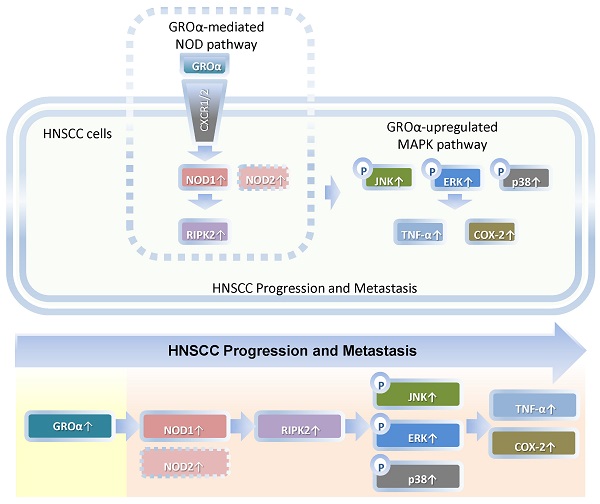 GROα-mediated NOD pathway

GROα

CXCR1/2

HNSCC cells

NOD1↑

NOD2↑

RIPK2↑

GROα-upregulated MAPK pathway

P JNK↑

P ERK↑

P p38↑

TNF-α↑

COX-2↑

HNSCC Progression and Metastasis

HNSCC Progression and Metastasis

GROα↑

NOD1↑

NOD2↑

RIPK2↑

P JNK↑

P ERK↑

P p38↑

TNF-α↑

COX-2↑